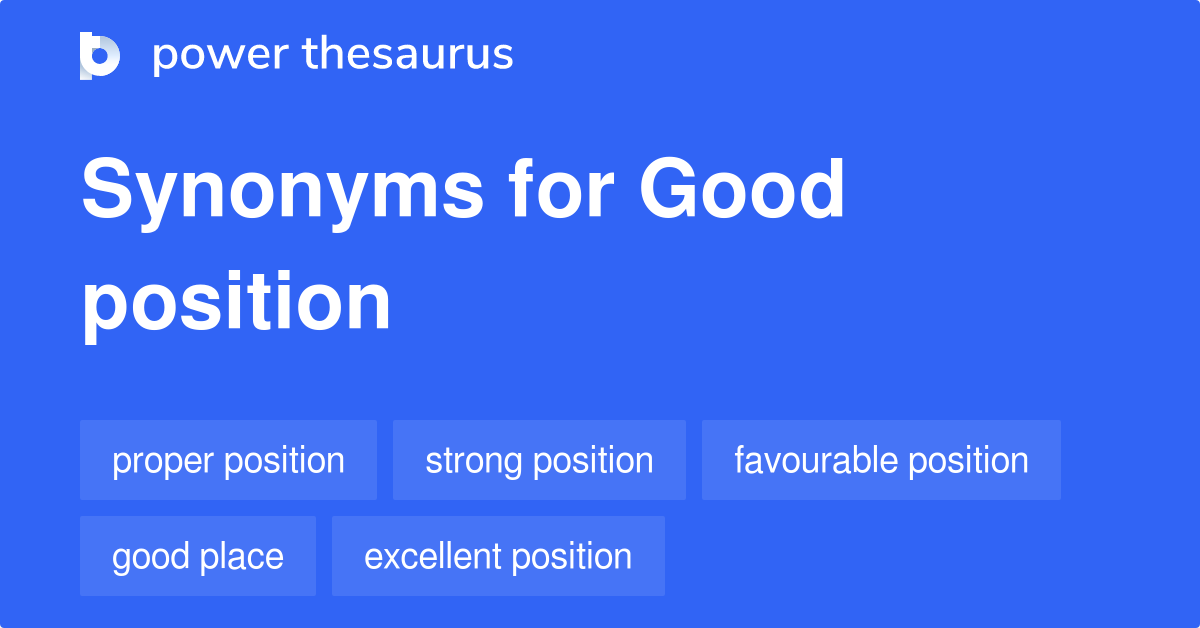 power thesaurus

Synonyms for Good position

proper position
strong position
favourable position
good place
excellent position